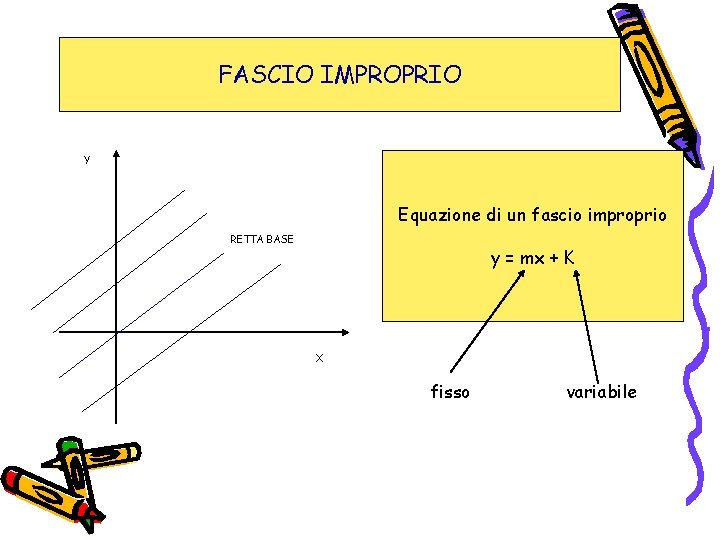 FASCIO IMPROPRIO

y

RETTA BASE

X

Equazione di un fascio improprio

$y = mx + K$

fisso

variabile